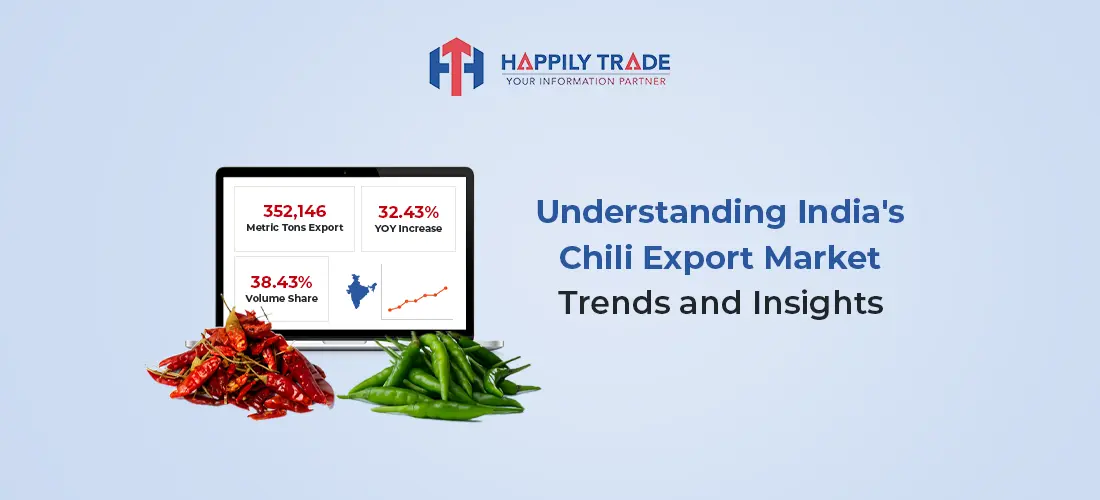 HAPPILY TRADE
YOUR INFORMATION PARTNER

352,146
Metric Tons Export

32.43%
YOY Increase

38.43%
Volume Share

Understanding India's Chili Export Market Trends and Insights